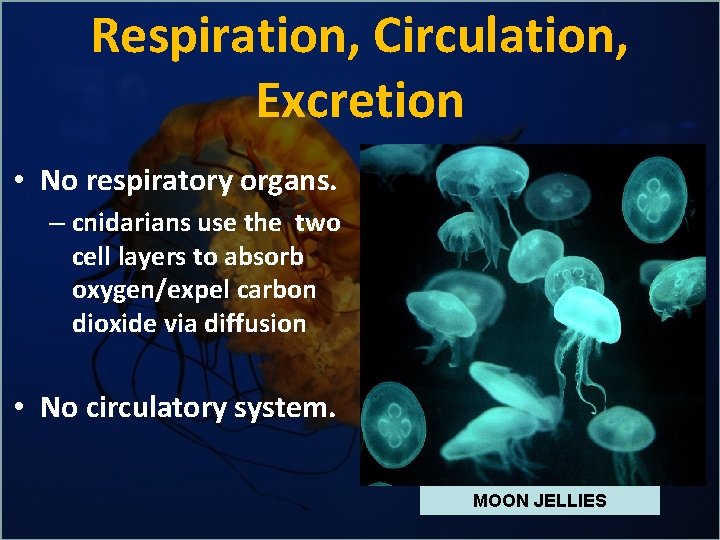 Respiration, Circulation, Excretion

• No respiratory organs.

– cnidarians use the two cell layers to absorb oxygen/expel carbon dioxide via diffusion

• No circulatory system.

MOON JELLIES